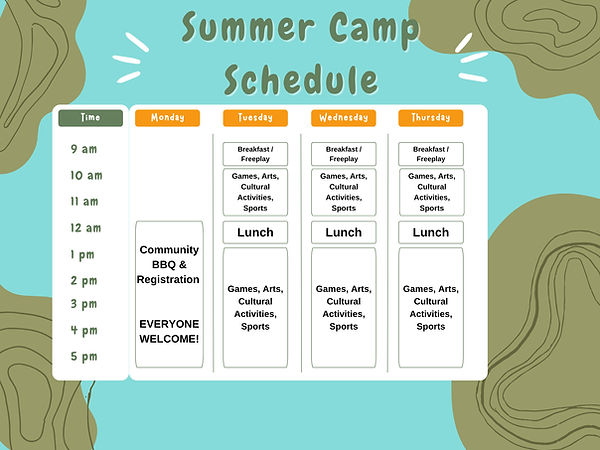 Summer Camp Schedule

| Time | Monday | Tuesday | Wednesday | Thursday |
|---|---|---|---|---|
| 9 am | | Breakfast / Freeplay | Breakfast / Freeplay | Breakfast / Freeplay |
| 10 am | | Games, Arts, Cultural Activities, Sports | Games, Arts, Cultural Activities, Sports | Games, Arts, Cultural Activities, Sports |
| 11 am | | | | |
| 12 am | Community BBQ & Registration EVERYONE WELCOME! | Lunch | Lunch | Lunch |
| 1 pm | | Games, Arts, Cultural Activities, Sports | Games, Arts, Cultural Activities, Sports | Games, Arts, Cultural Activities, Sports |
| 2 pm | | | | |
| 3 pm | | | | |
| 4 pm | | | | |
| 5 pm | | | | |